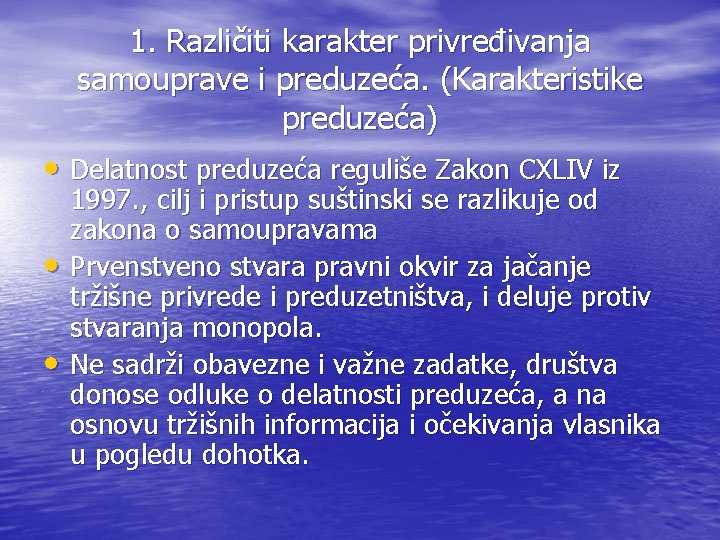 1. Različiti karakter privređivanja samouprave i preduzeća. (Karakteristike preduzeća)

• Delatnost preduzeća reguliše Zakon CXLIV iz 1997., cilj i pristup suštinski se razlikuje od zakona o samoupravama
• Prvenstveno stvara pravni okvir za jačanje tržišne privrede i preduzetništva, i deluje protiv stvaranja monopola.
• Ne sadrži obavezne i važne zadatke, društva donose odluke o delatnosti preduzeća, a na osnovu tržišnih informacija i očekivanja vlasnika u pogledu dohotka.